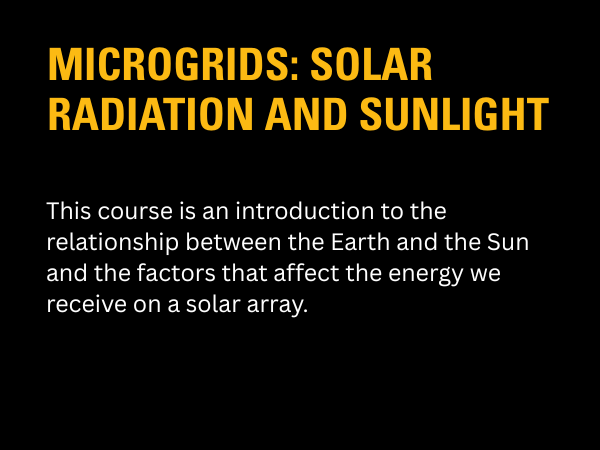 MICROGRIDS: SOLAR RADIATION AND SUNLIGHT

This course is an introduction to the relationship between the Earth and the Sun and the factors that affect the energy we receive on a solar array.